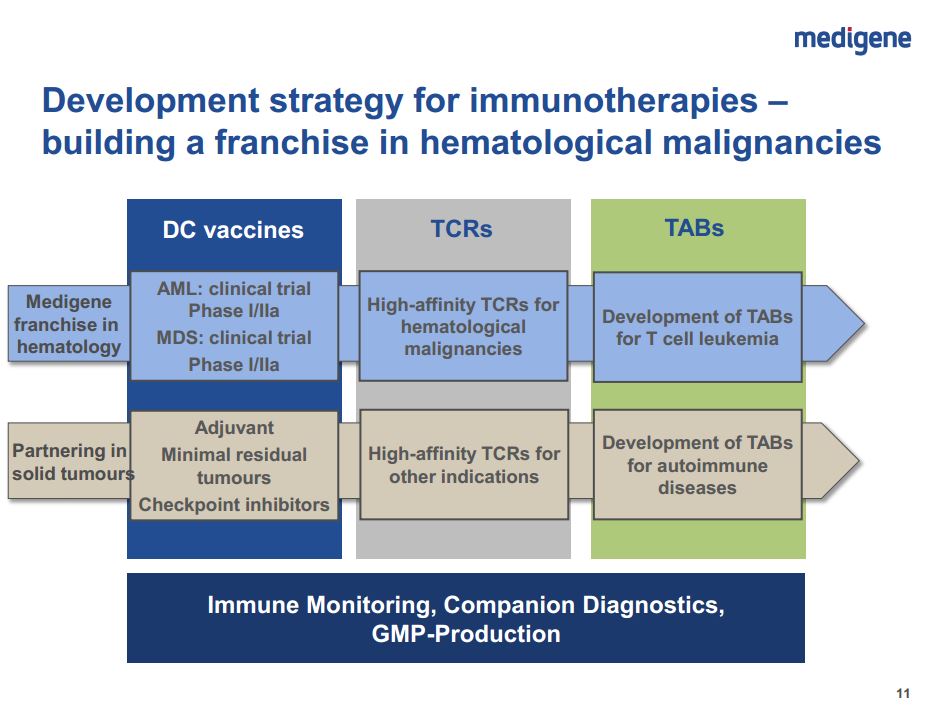 medigene

Development strategy for immunotherapies – building a franchise in hematological malignancies

DC vaccines

TCRs

TABs

Medigene franchise in hematology

AML: clinical trial Phase I/IIa

MDS: clinical trial Phase I/IIa

High-affinity TCRs for hematological malignancies

Development of TABs for T cell leukemia

Partnering in solid tumours

Adjuvant

Minimal residual tumours

Checkpoint inhibitors

High-affinity TCRs for other indications

Development of TABs for autoimmune diseases

Immune Monitoring, Companion Diagnostics, GMP-Production

11